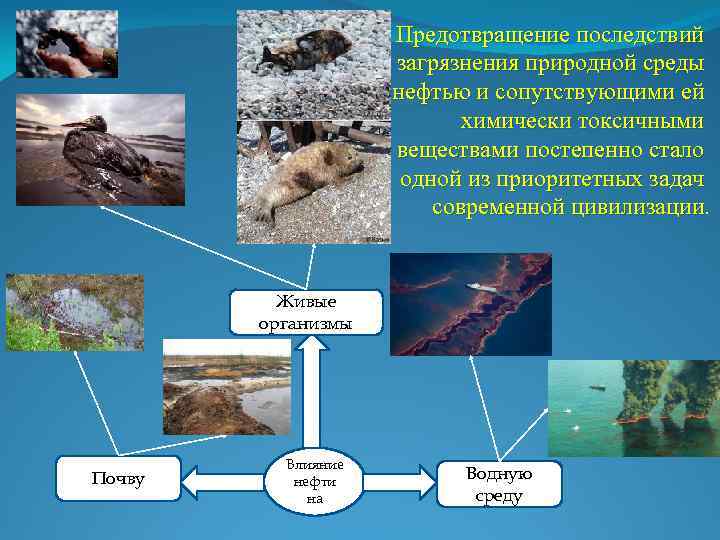 Предотвращение последствий загрязнения природной среды нефтью и сопутствующими ей химически токсичными веществами постепенно стало одной из приоритетных задач современной цивилизации.

Живые организмы

Почву

Влияние нефти на

Водную среду